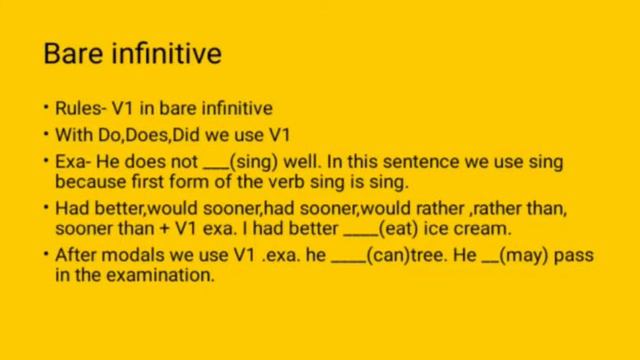 Bare infinitive

• Rules- V1 in bare infinitive

• With Do,Does,Did we use V1

• Exa- He does not ___(sing) well. In this sentence we use sing because first form of the verb sing is sing.

• Had better,would sooner,had sooner,would rather ,rather than, sooner than + V1 exa. I had better ____(eat) ice cream.

• After modals we use V1 .exa. he ____(can)tree. He __(may) pass in the examination.